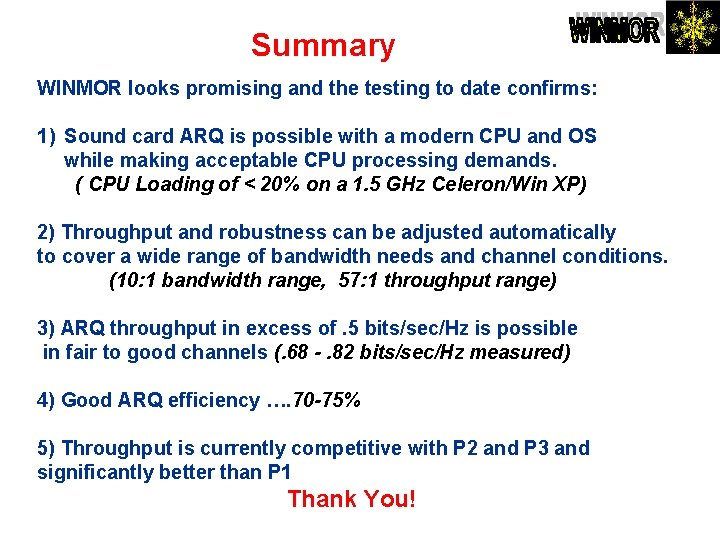 Summary

WINMOR

WINMOR looks promising and the testing to date confirms:

1) Sound card ARQ is possible with a modern CPU and OS while making acceptable CPU processing demands. ( CPU Loading of < 20% on a 1.5 GHz Celeron/Win XP)

2) Throughput and robustness can be adjusted automatically to cover a wide range of bandwidth needs and channel conditions. (10:1 bandwidth range, 57:1 throughput range)

3) ARQ throughput in excess of .5 bits/sec/Hz is possible in fair to good channels (.68 - .82 bits/sec/Hz measured)

4) Good ARQ efficiency ….70-75%

5) Throughput is currently competitive with P2 and P3 and significantly better than P1

Thank You!